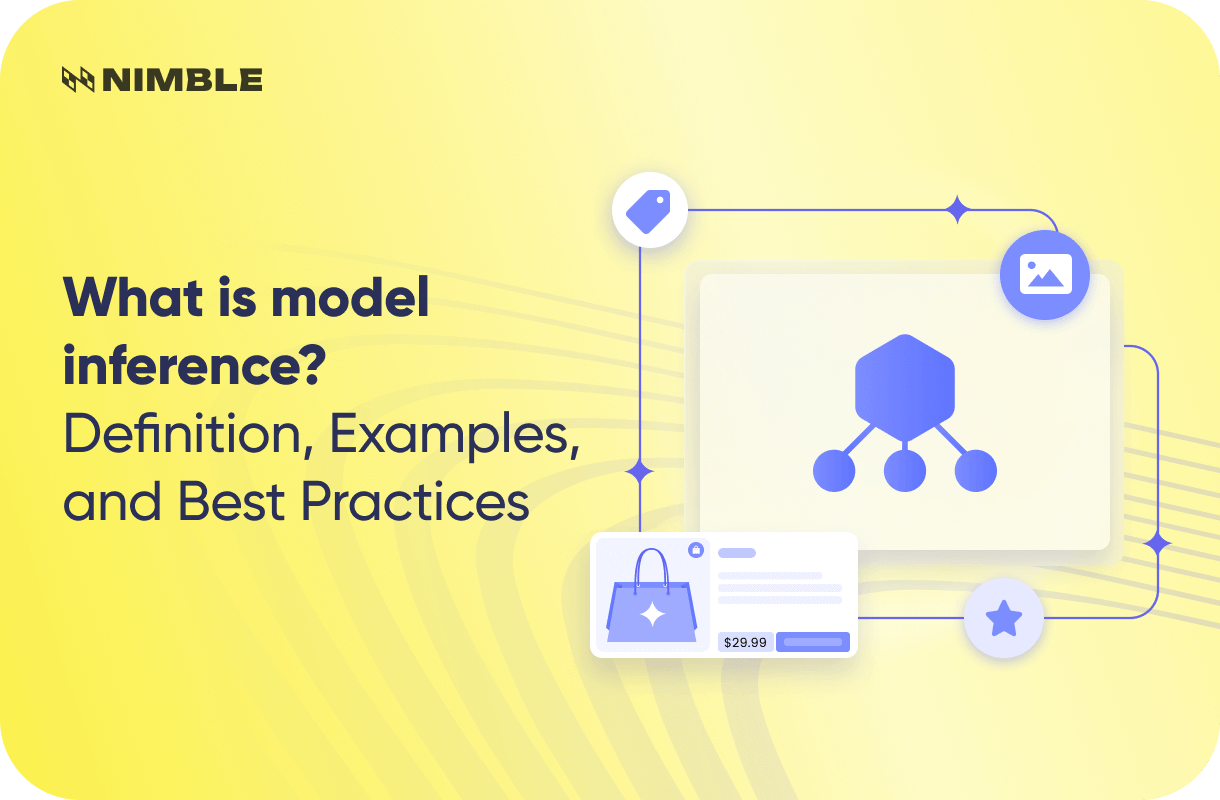 NIMBLE

What is model inference?
Definition, Examples, and Best Practices

$29.99